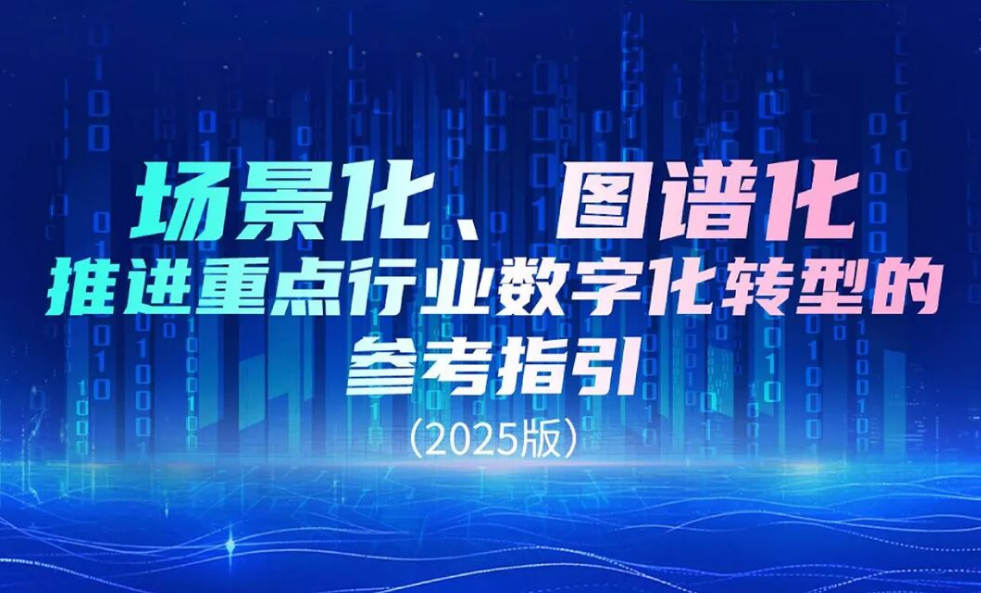 场景化、图谱化
推进重点行业数字化转型的
参考指引
（2025版）